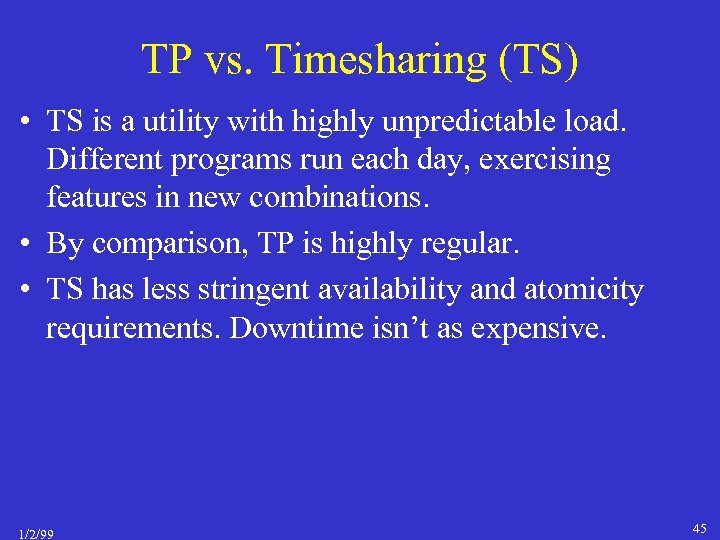 TP vs. Timesharing (TS)

• TS is a utility with highly unpredictable load. Different programs run each day, exercising features in new combinations.

• By comparison, TP is highly regular.

• TS has less stringent availability and atomicity requirements. Downtime isn't as expensive.

1/2/99

45